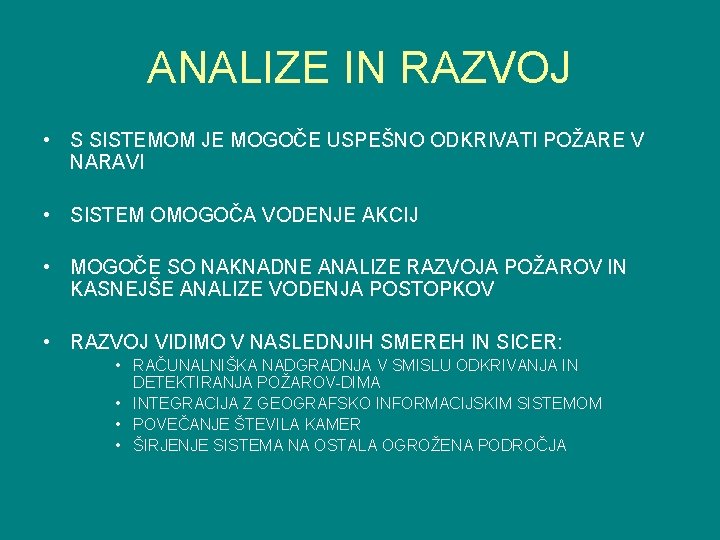 ANALIZE IN RAZVOJ

• S SISTEMOM JE MOGOČE USPEŠNO ODKRIVATI POŽARE V NARAVI

• SISTEM OMOGOČA VODENJE AKCIJ

• MOGOČE SO NAKNADNE ANALIZE RAZVOJA POŽAROV IN KASNEJŠE ANALIZE VODENJA POSTOPKOV

• RAZVOJ VIDIMO V NASLEDNJIH SMEREH IN SICER:
  • RAČUNALNIŠKA NADGRADNJA V SMISLU ODKRIVANJA IN DETEKTIRANJA POŽAROV-DIMA
  • INTEGRACIJA Z GEOGRAFSKO INFORMACIJSKIM SISTEMOM
  • POVEČANJE ŠTEVILA KAMER
  • ŠIRJENJE SISTEMA NA OSTALA OGROŽENA PODROČJA